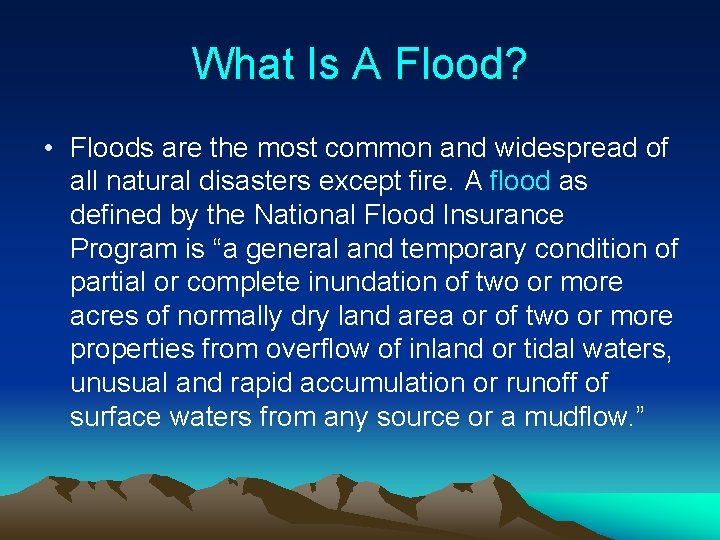 What Is A Flood?

• Floods are the most common and widespread of all natural disasters except fire. A flood as defined by the National Flood Insurance Program is “a general and temporary condition of partial or complete inundation of two or more acres of normally dry land area or of two or more properties from overflow of inland or tidal waters, unusual and rapid accumulation or runoff of surface waters from any source or a mudflow.”